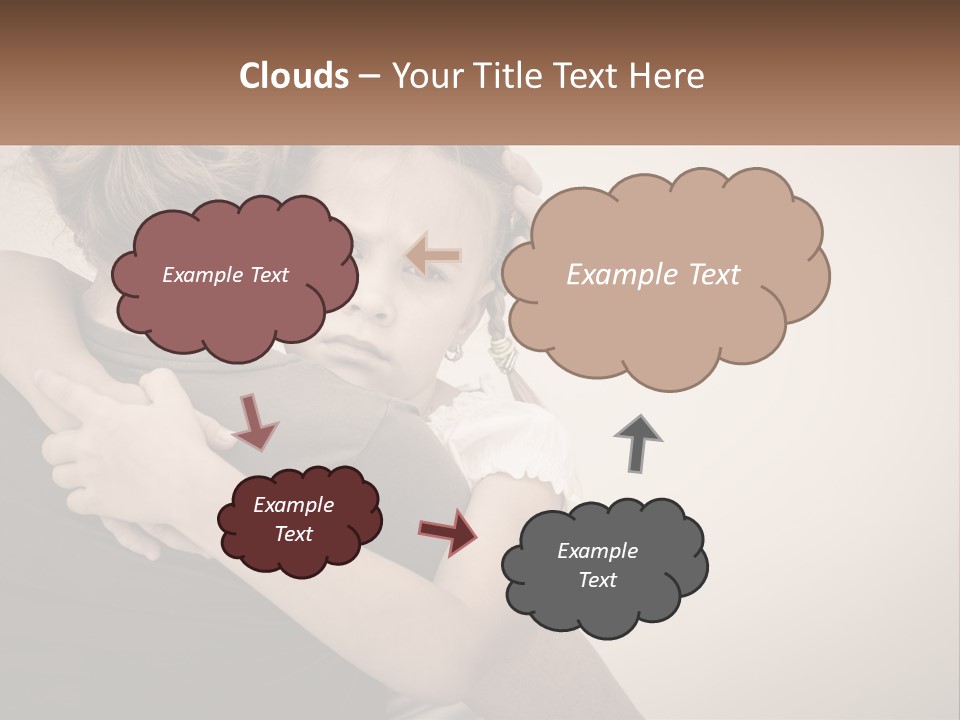 Clouds – Your Title Text Here

Example Text

Example Text

Example Text

Example Text